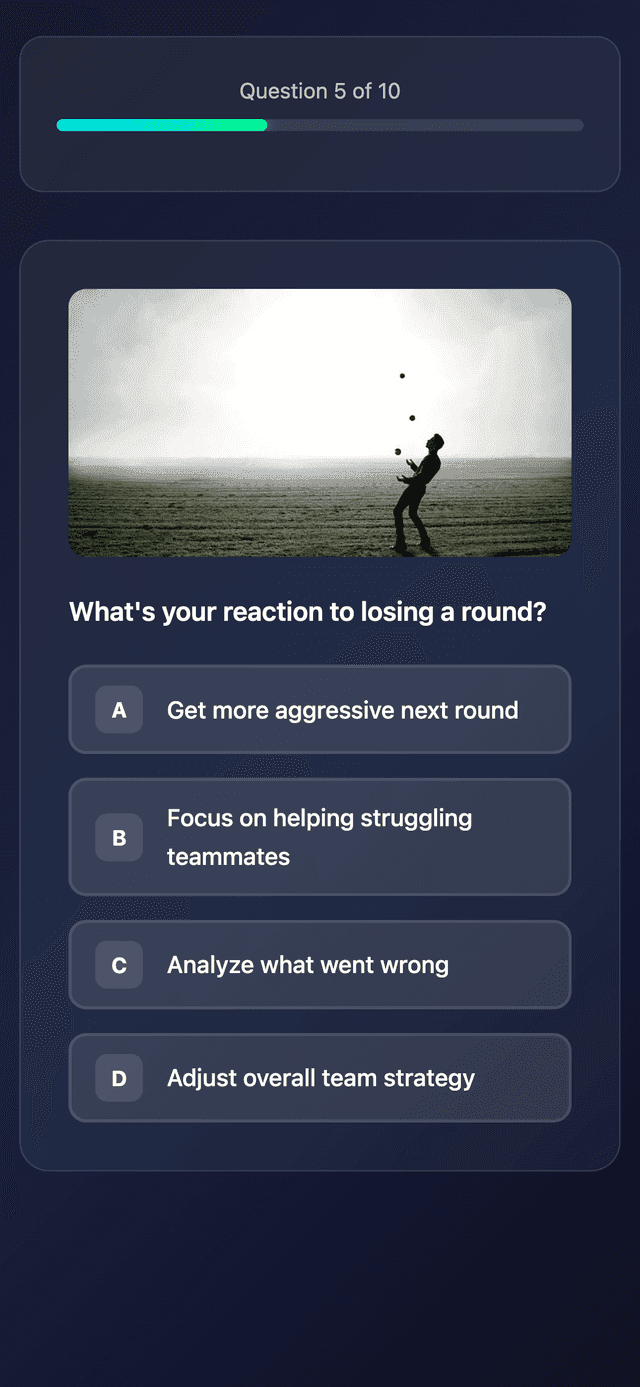 Question 5 of 10

What's your reaction to losing a round?

A Get more aggressive next round

B Focus on helping struggling teammates

C Analyze what went wrong

D Adjust overall team strategy